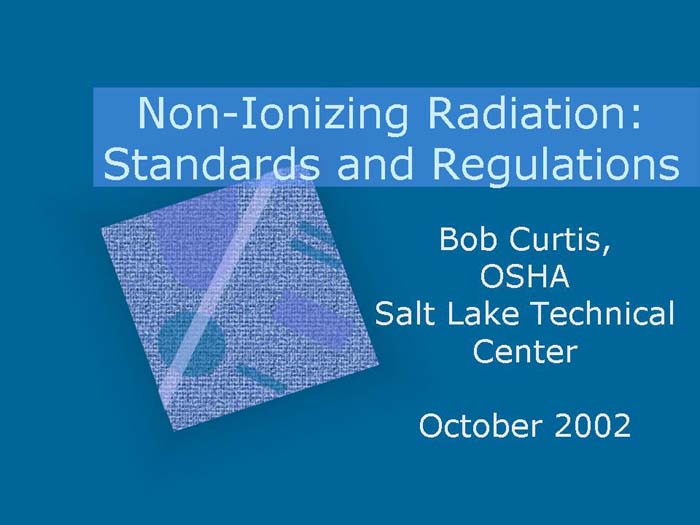 Non-Ionizing Radiation: Standards and Regulations

Bob Curtis, OSHA Salt Lake Technical Center

October 2002